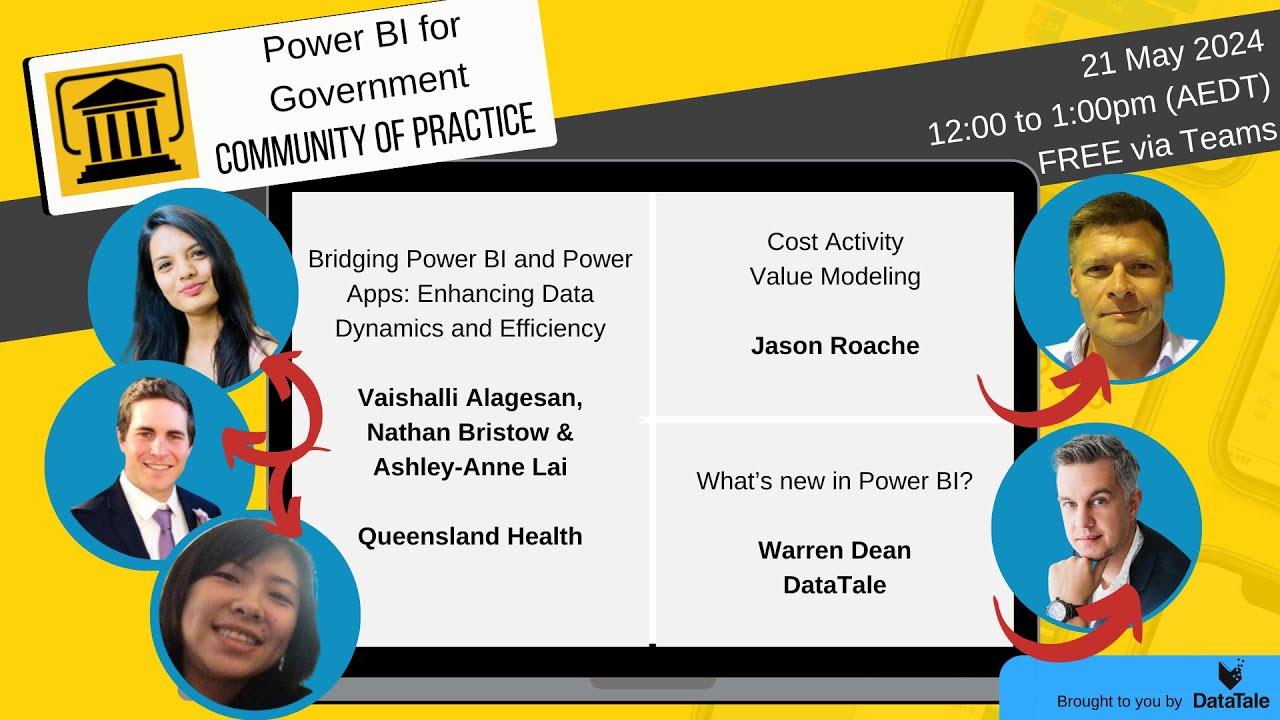 Power BI for Government
COMMUNITY OF PRACTICE

21 May 2024
12:00 to 1:00pm (AEDT)
FREE via Teams

Bridging Power BI and Power Apps: Enhancing Data Dynamics and Efficiency

Vaishalli Alagesan, Nathan Bristow & Ashley-Anne Lai

Queensland Health

Cost Activity Value Modeling

Jason Roache

What's new in Power BI?

Warren Dean
DataTale

Brought to you by DataTale